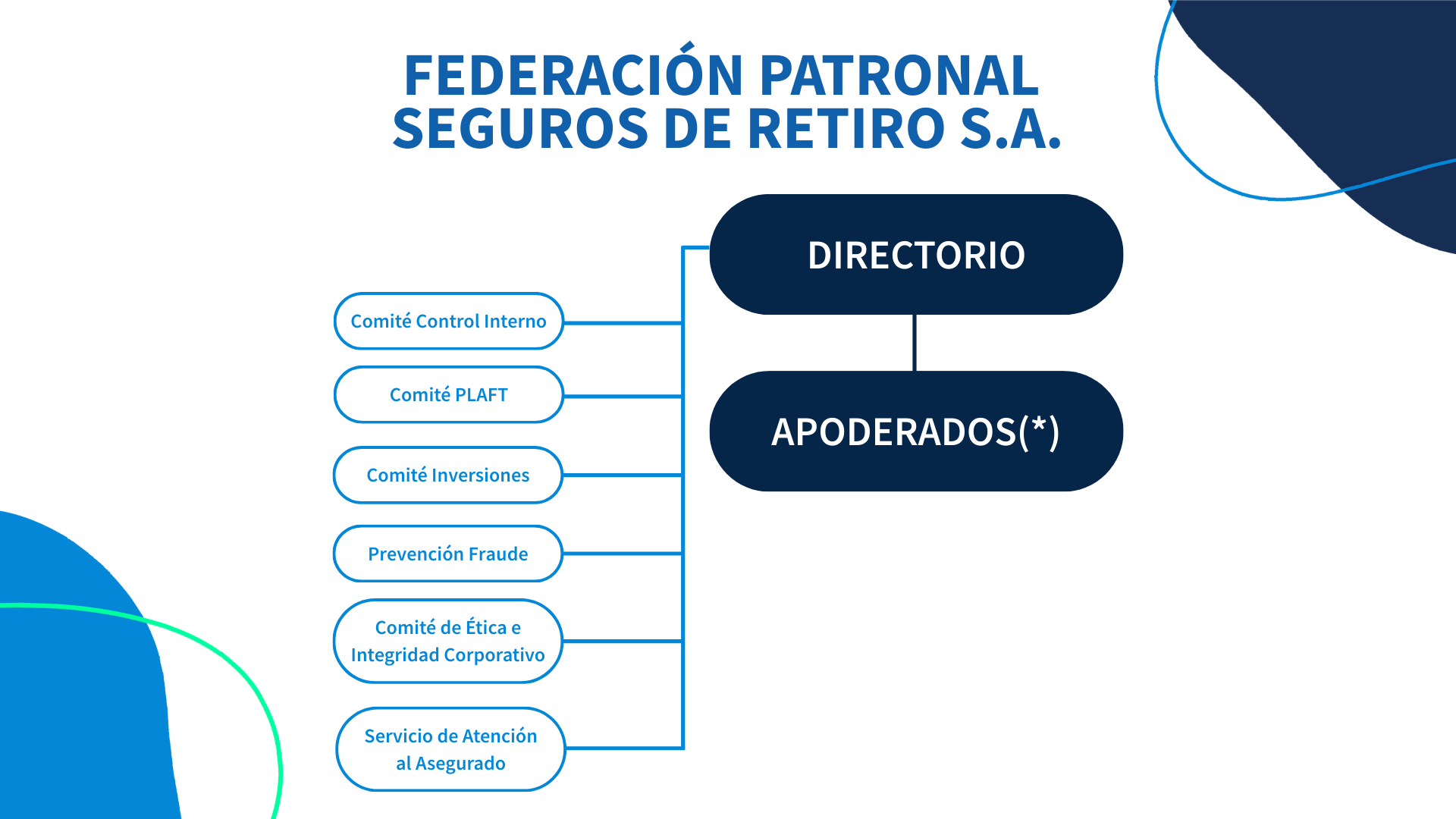 FEDERACIÓN PATRONAL
SEGUROS DE RETIRO S.A.

DIRECTORIO

APODERADOS(*)

Comité Control Interno

Comité PLAFT

Comité Inversiones

Prevención Fraude

Comité de Ética e Integridad Corporativo

Servicio de Atención al Asegurado